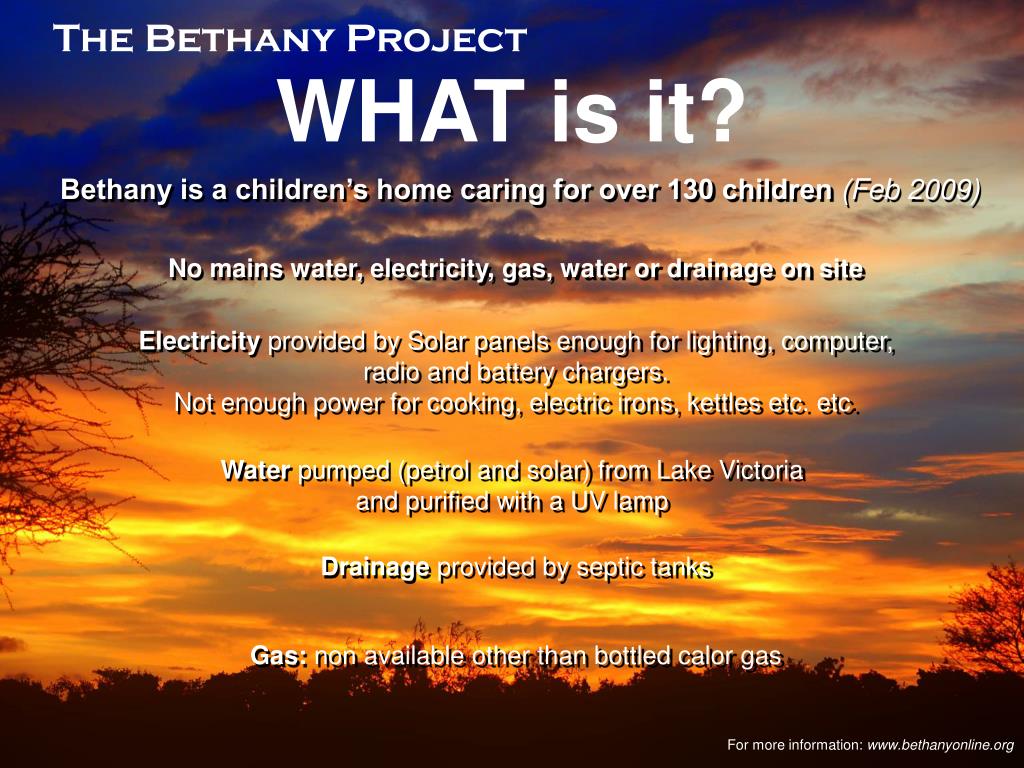 The Bethany Project

WHAT is it?

Bethany is a children's home caring for over 130 children (Feb 2009)

No mains water, electricity, gas, water or drainage on site

Electricity provided by Solar panels enough for lighting, computer, radio and battery chargers.
Not enough power for cooking, electric irons, kettles etc. etc.

Water pumped (petrol and solar) from Lake Victoria and purified with a UV lamp

Drainage provided by septic tanks

Gas: non available other than bottled calor gas

For more information: www.bethanyonline.org